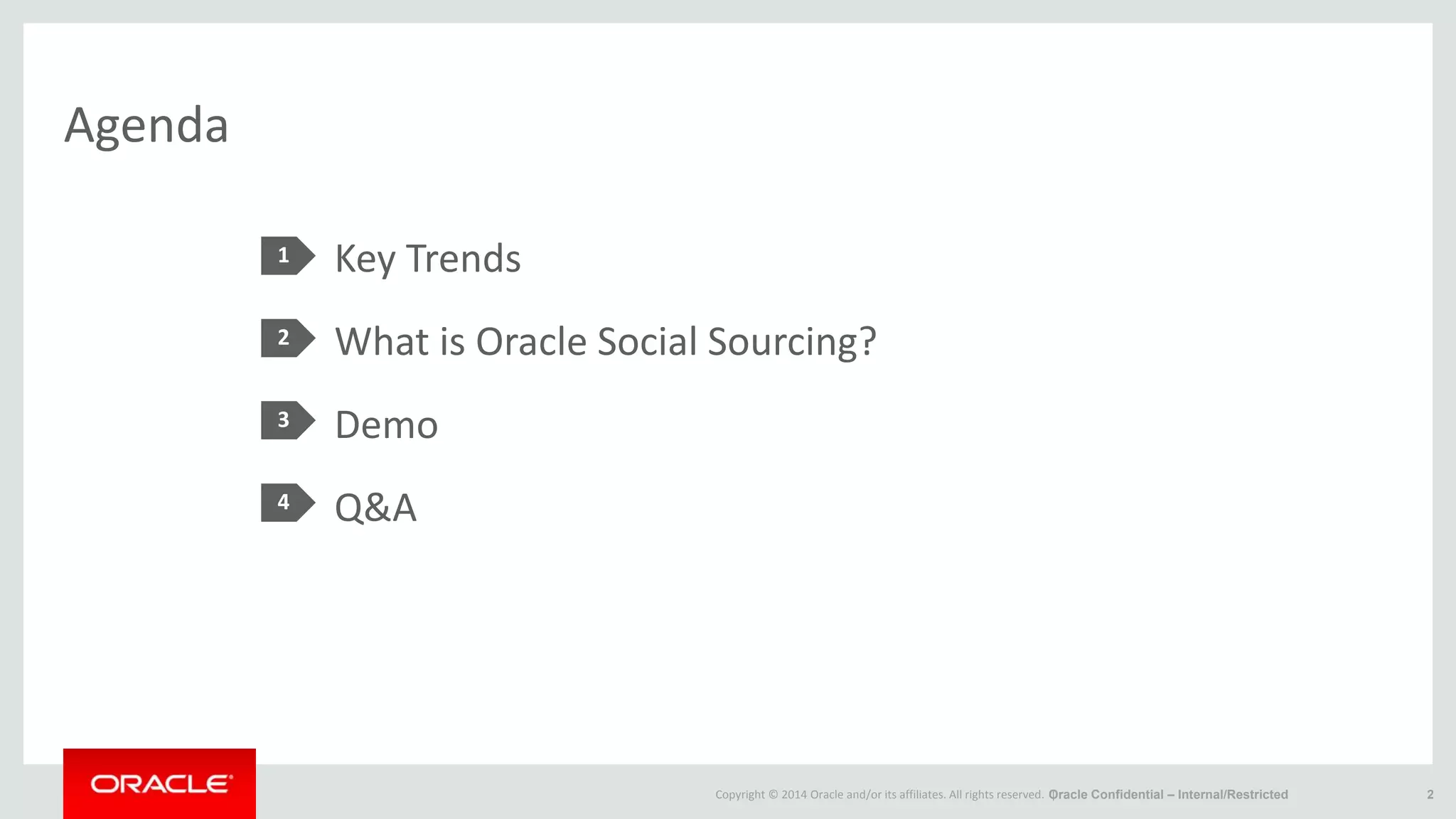 Agenda

1 Key Trends

2 What is Oracle Social Sourcing?

3 Demo

4 Q&A

ORACLE

Copyright © 2014 Oracle and/or its affiliates. All rights reserved. Oracle Confidential – Internal/Restricted

2